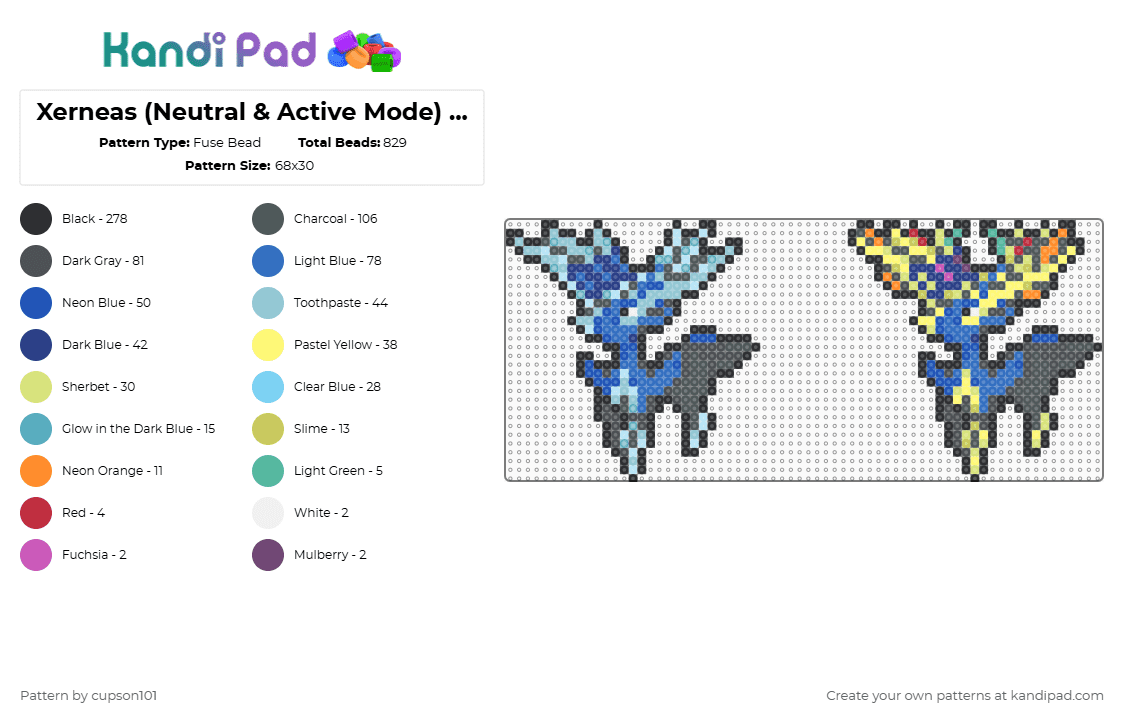 Kandi Pad

Xerneas (Neutral & Active Mode) ...

Pattern Type: Fuse Bead Total Beads: 829

Pattern Size: 68x30

Black - 278
Dark Gray - 81
Neon Blue - 50
Dark Blue - 42
Sherbet - 30
Glow in the Dark Blue - 15
Neon Orange - 11
Red - 4
Fuchsia - 2

Charcoal - 106
Light Blue - 78
Toothpaste - 44
Pastel Yellow - 38
Clear Blue - 28
Slime - 13
Light Green - 5
White - 2
Mulberry - 2

Pattern by cupson101

Create your own patterns at kandipad.com